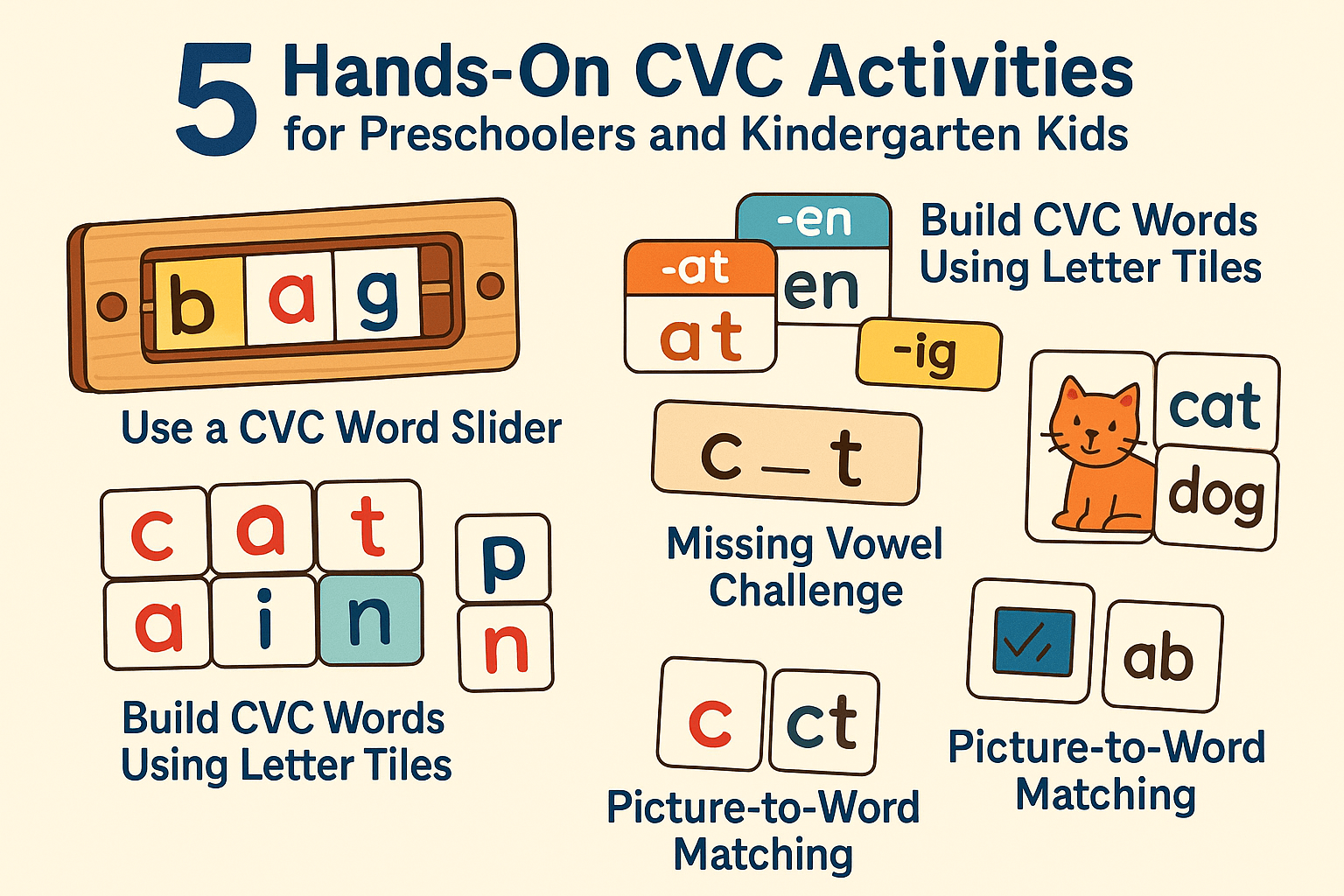 5 Hands-On CVC Activities
for Preschoolers and Kindergarten Kids

b a g

Use a CVC Word Slider

-en
en
-at
at
-ig

Build CVC Words Using Letter Tiles

c _ t

Missing Vowel Challenge

cat
dog

c a t
a i n
p
n

Build CVC Words Using Letter Tiles

c
ct

Picture-to-Word Matching

ab

Picture-to-Word Matching